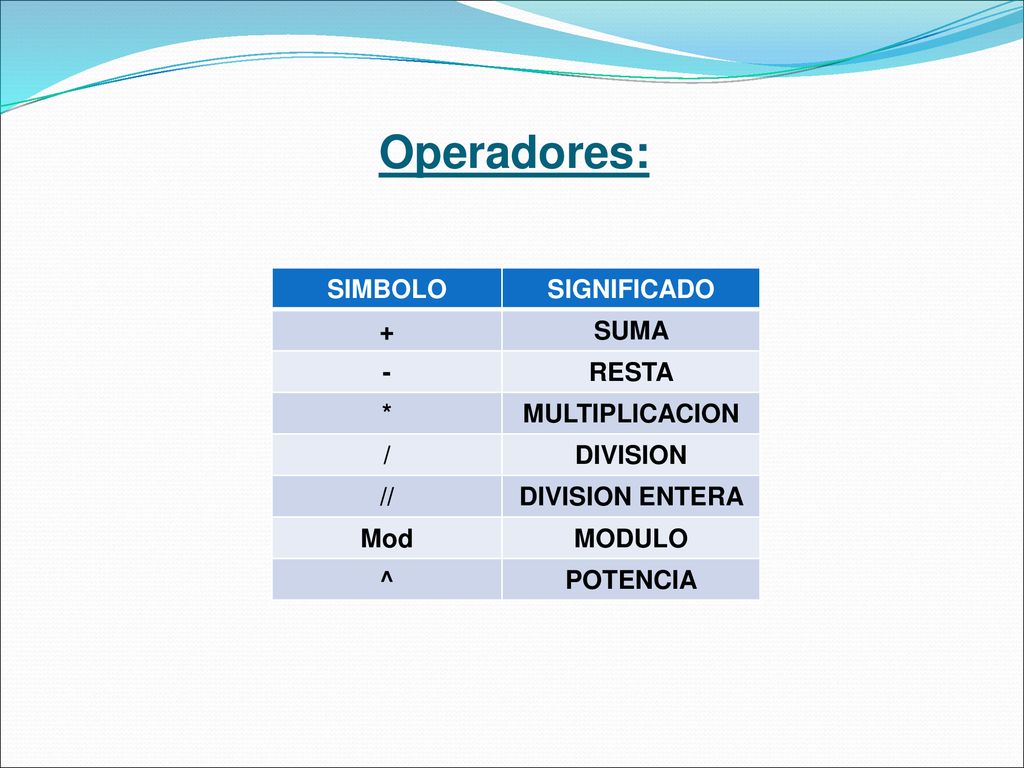 Operadores:

| SIMBOLO | SIGNIFICADO |
|---|---|
| + | SUMA |
| - | RESTA |
| * | MULTIPLICACION |
| / | DIVISION |
| // | DIVISION ENTERA |
| Mod | MODULO |
| ^ | POTENCIA |